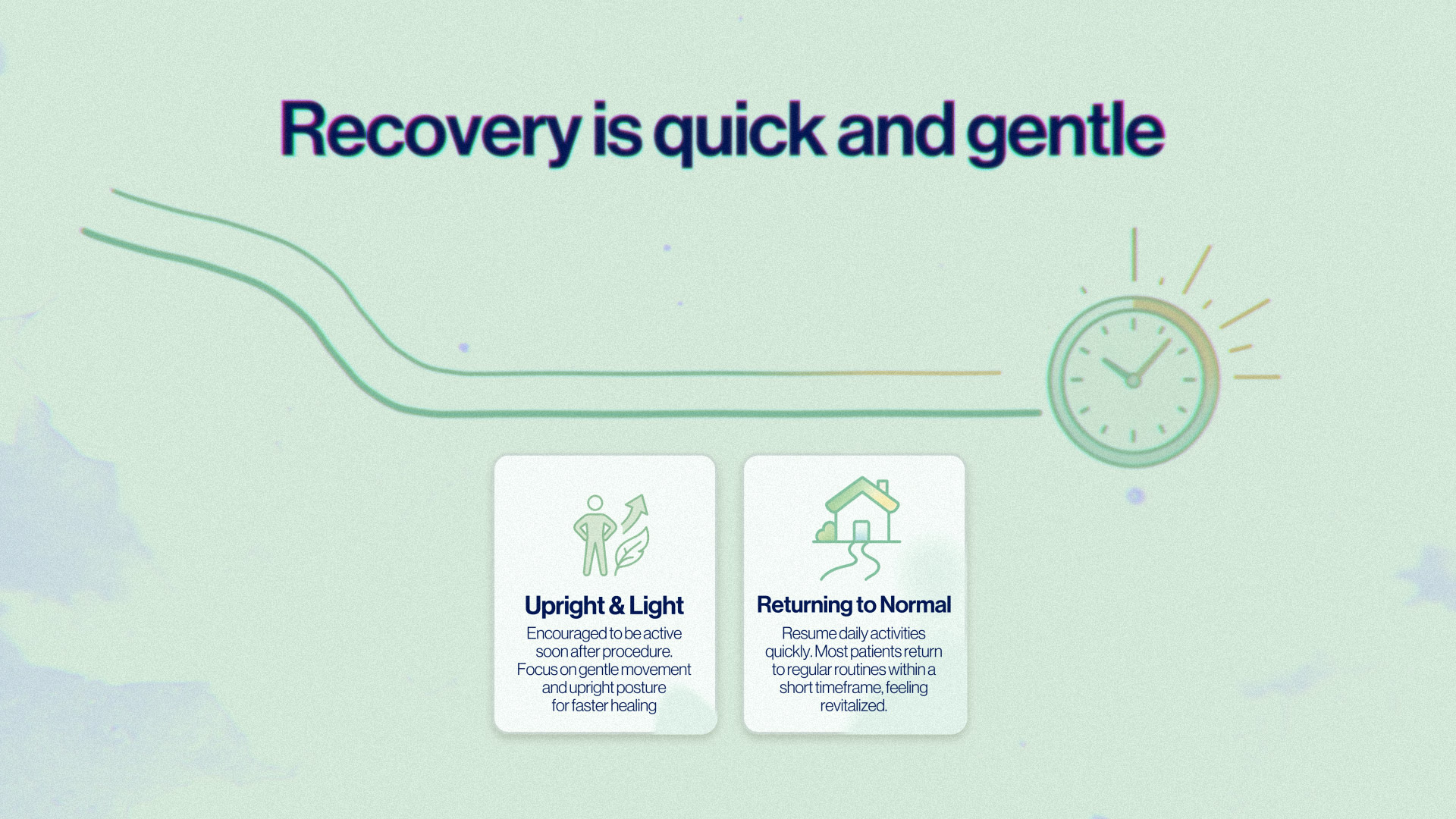 Recovery is quick and gentle

Upright & Light

Encouraged to be active soon after procedure. Focus on gentle movement and upright posture for faster healing

Returning to Normal

Resume daily activities quickly. Most patients return to regular routines within a short timeframe, feeling revitalized.